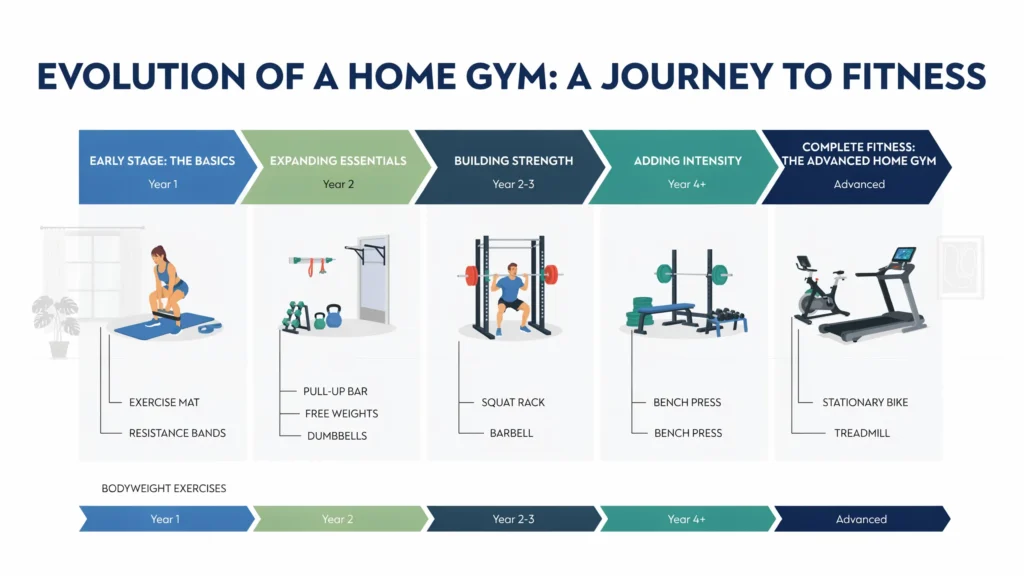 EVOLUTION OF A HOME GYM: A JOURNEY TO FITNESS

EARLY STAGE: THE BASICS
Year 1

EXPANDING ESSENTIALS
Year 2

BUILDING STRENGTH
Year 2-3

ADDING INTENSITY
Year 4+

COMPLETE FITNESS: THE ADVANCED HOME GYM
Advanced

EXERCISE MAT
RESISTANCE BANDS

PULL-UP BAR
FREE WEIGHTS
DUMBBELLS

SQUAT RACK
BARBELL

BENCH PRESS
BENCH PRESS

STATIONARY BIKE
TREADMILL

BODYWEIGHT EXERCISES

Year 1
Year 2
Year 2-3
Year 4+
Advanced